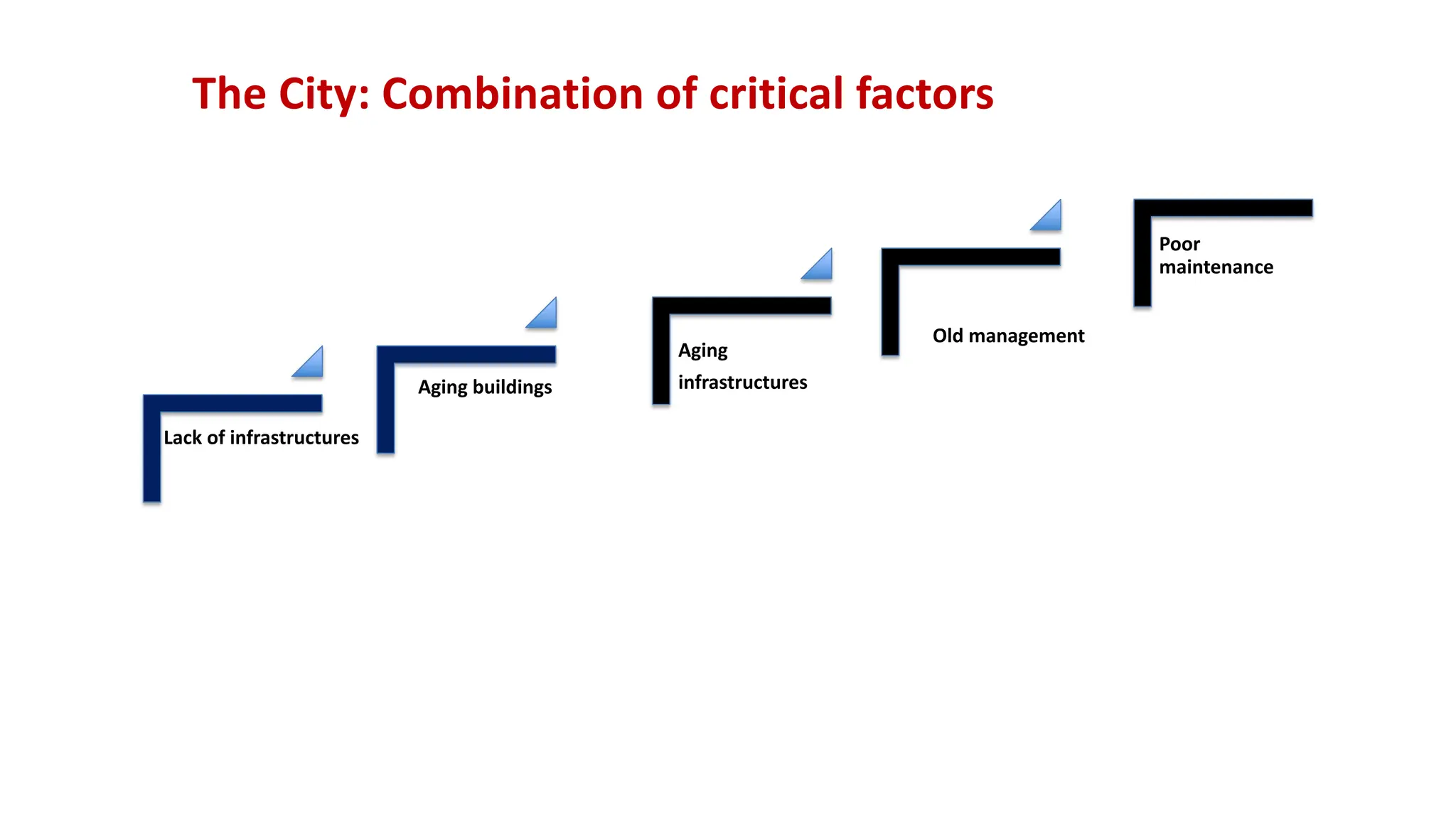 The City: Combination of critical factors

Lack of infrastructures

Aging buildings

Aging infrastructures

Old management

Poor maintenance